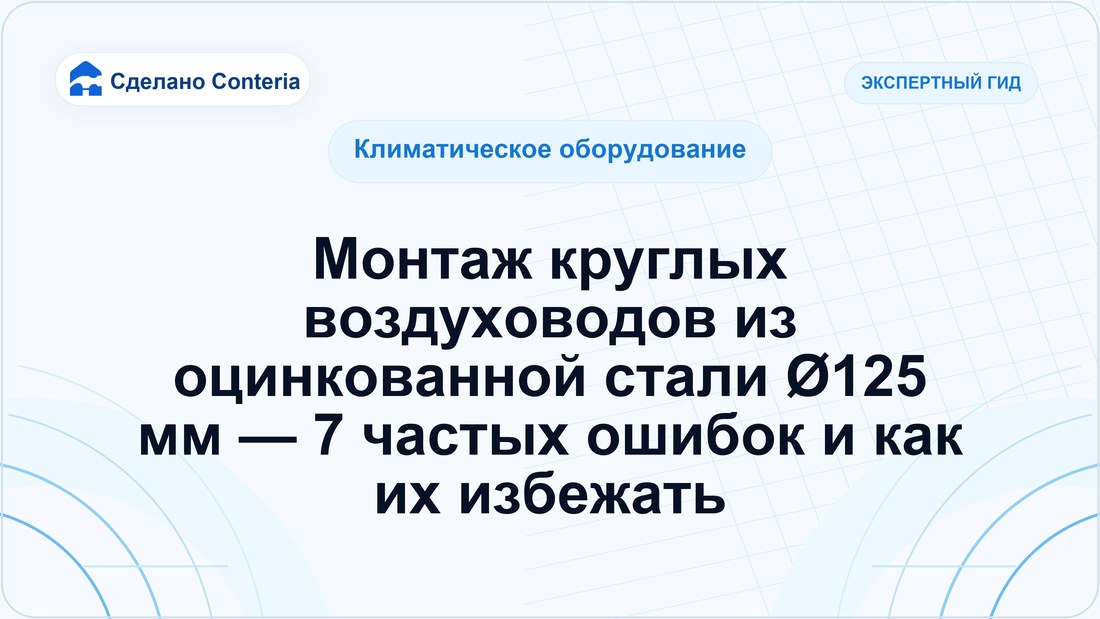 Сделано Conteria

ЭКСПЕРТНЫЙ ГИД

Климатическое оборудование

Монтаж круглых воздуховодов из оцинкованной стали Ø125 мм — 7 частых ошибок и как их избежать